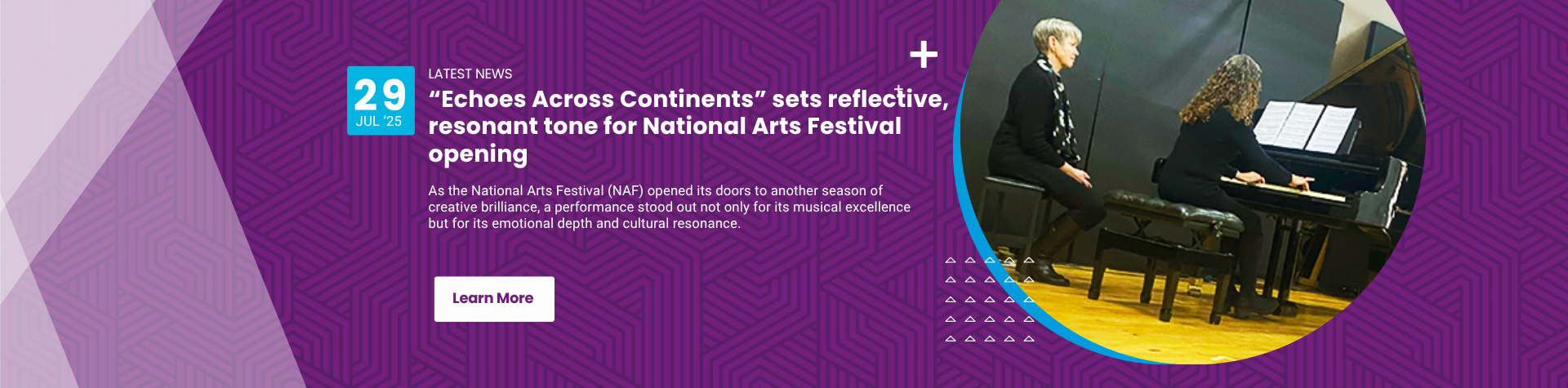 29
JUL '25

LATEST NEWS

"Echoes Across Continents" sets reflective, resonant tone for National Arts Festival opening

As the National Arts Festival (NAF) opened its doors to another season of creative brilliance, a performance stood out not only for its musical excellence but for its emotional depth and cultural resonance.

Learn More